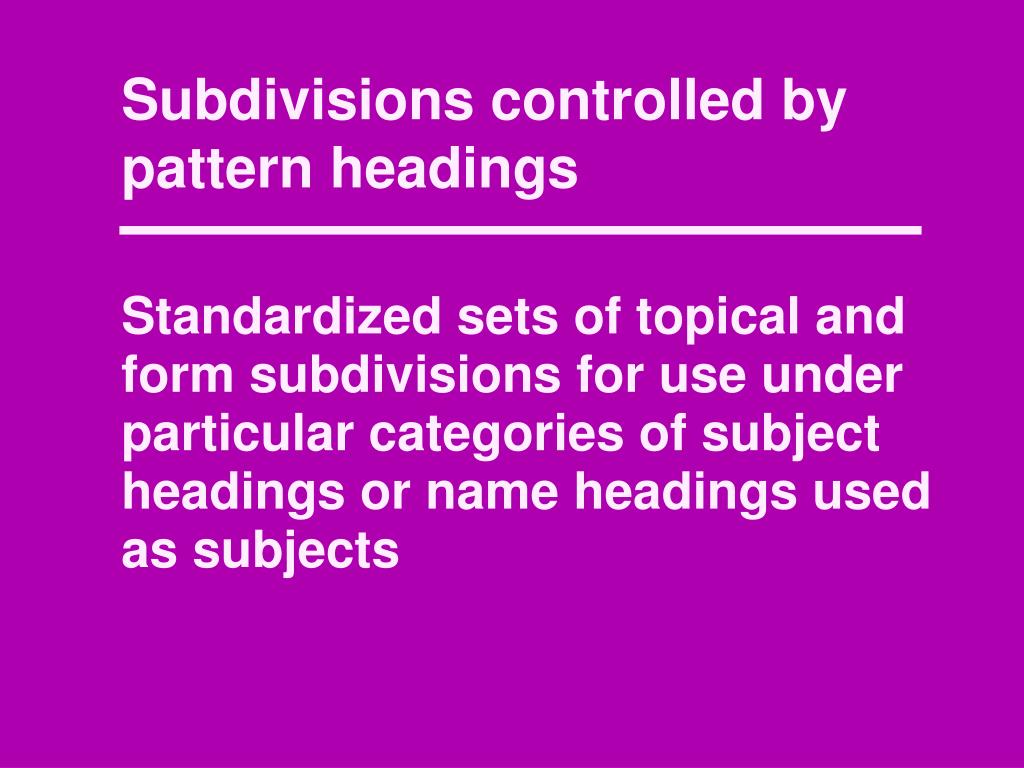 Subdivisions controlled by pattern headings

Standardized sets of topical and form subdivisions for use under particular categories of subject headings or name headings used as subjects